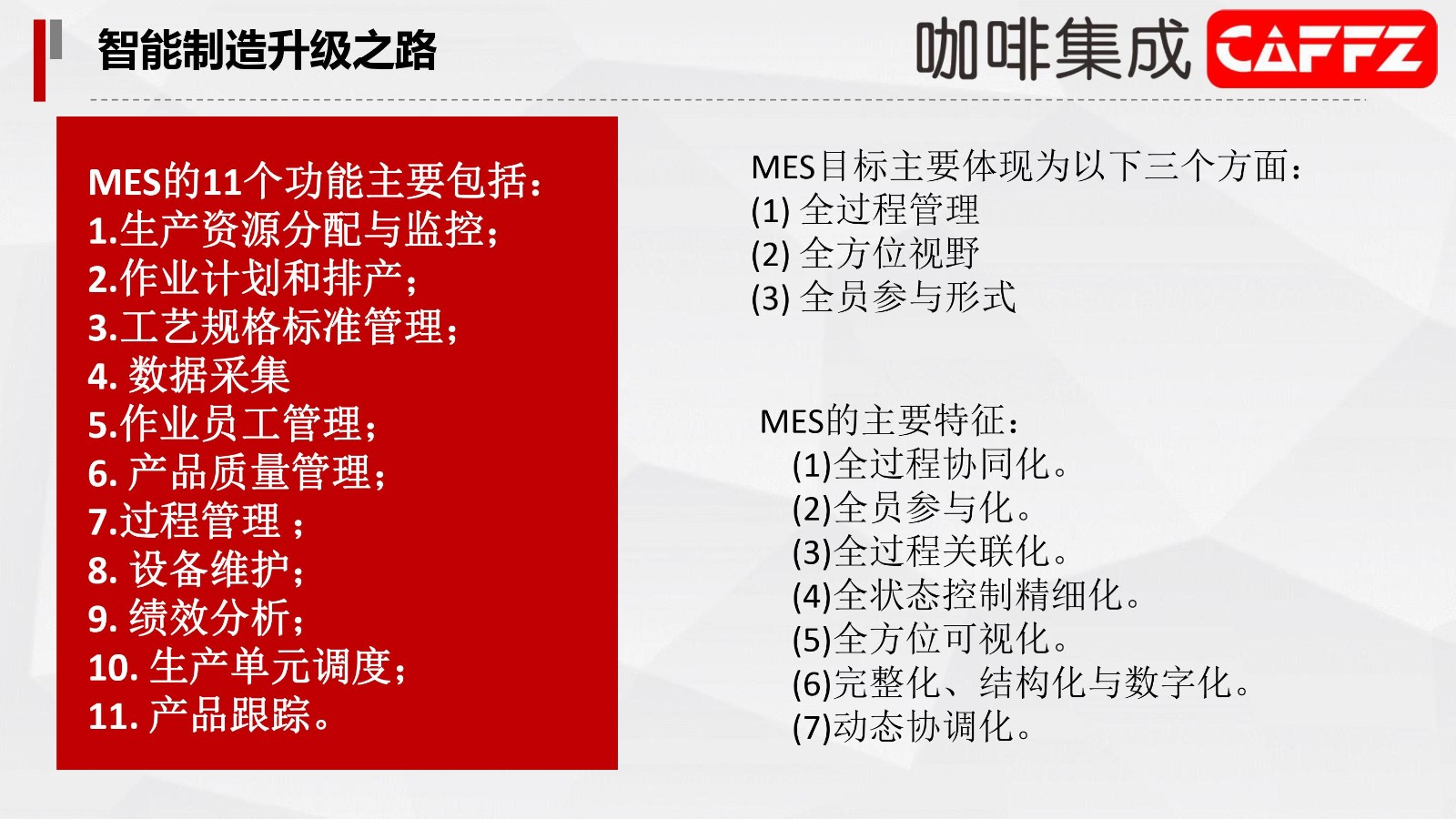 智能制造升级之路

咖啡集成 CAFFZ

MES的11个功能主要包括：
1.生产资源分配与监控；
2.作业计划和排产；
3.工艺规格标准管理；
4. 数据采集
5.作业员工管理；
6. 产品质量管理；
7.过程管理；
8. 设备维护；
9. 绩效分析；
10. 生产单元调度；
11. 产品跟踪。

MES目标主要体现为以下三个方面：
(1) 全过程管理
(2) 全方位视野
(3) 全员参与形式

MES的主要特征：
(1)全过程协同化。
(2)全员参与化。
(3)全过程关联化。
(4)全状态控制精细化。
(5)全方位可视化。
(6)完整化、结构化与数字化。
(7)动态协调化。